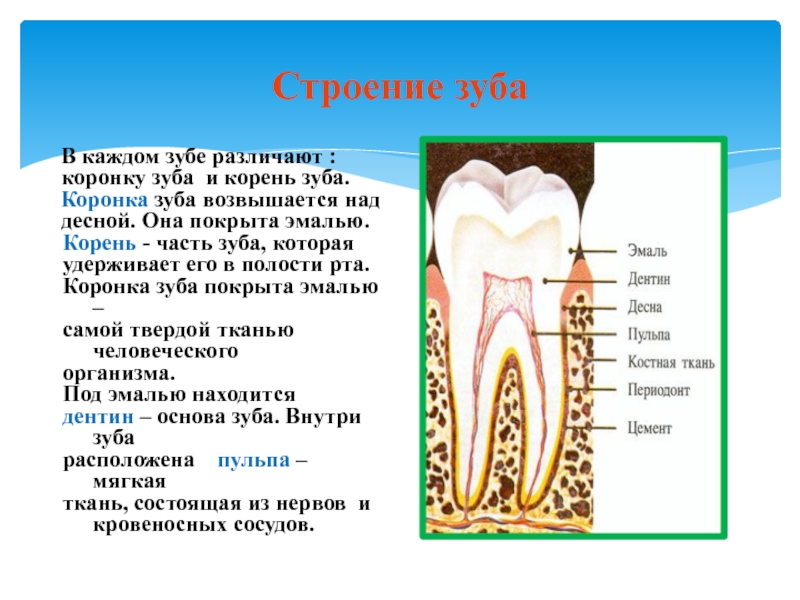 Строение зуба

В каждом зубе различают : коронку зуба и корень зуба.
Коронка зуба возвышается над десной. Она покрыта эмалью.
Корень - часть зуба, которая удерживает его в полости рта.
Коронка зуба покрыта эмалью – самой твердой тканью человеческого организма.
Под эмалью находится дентин – основа зуба. Внутри зуба расположена пульпа – мягкая ткань, состоящая из нервов и кровеносных сосудов.

Эмаль
Дентин
Десна
Пульпа
Костная ткань
Периодонт
Цемент